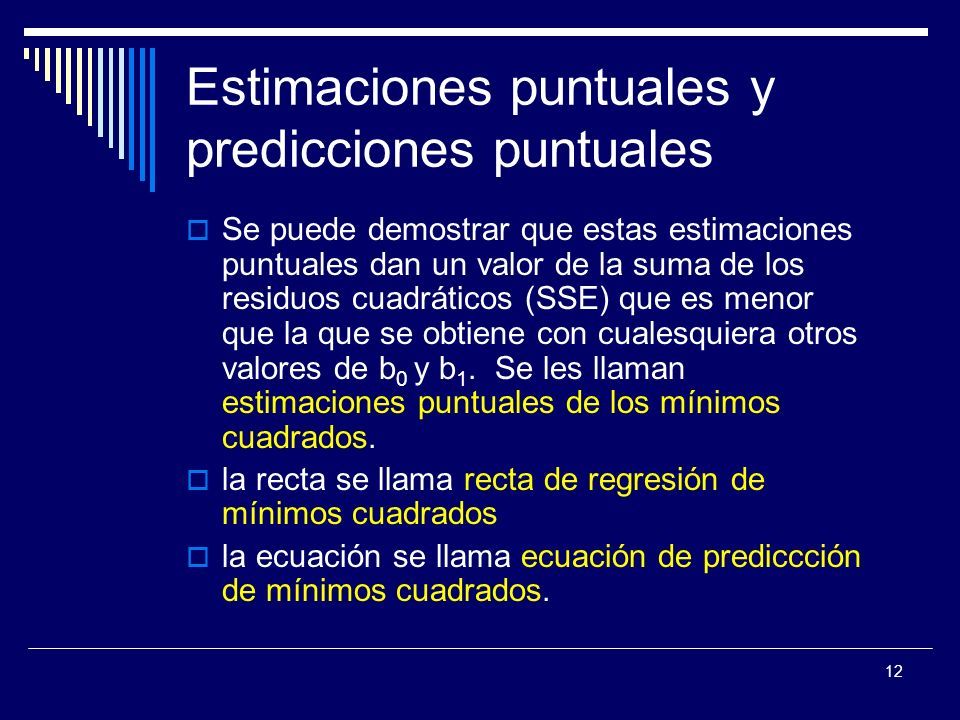 Estimaciones puntuales y predicciones puntuales

Se puede demostrar que estas estimaciones puntuales dan un valor de la suma de los residuos cuadráticos (SSE) que es menor que la que se obtiene con cualesquiera otros valores de $b_0$ y $b_1$. Se les llaman estimaciones puntuales de los mínimos cuadrados.

la recta se llama recta de regresión de mínimos cuadrados

la ecuación se llama ecuación de prediccción de mínimos cuadrados.

12